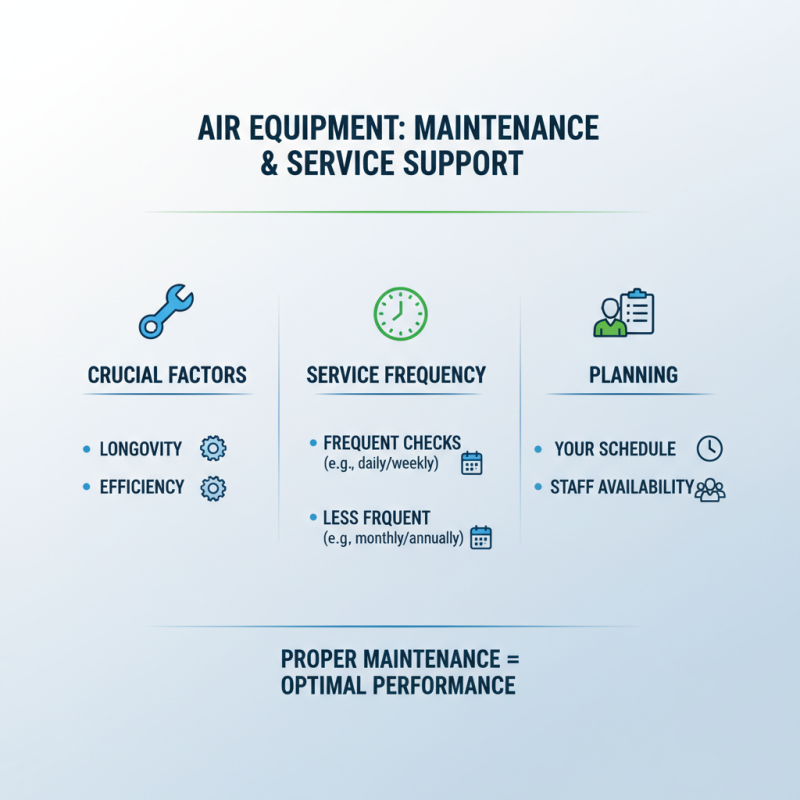 AIR EQUIPMENT: MAINTENANCE & SERVICE SUPPORT

CRUCIAL FACTORS

• LONGOVITY

• EFFICIENCY

SERVICE FREQUENCY

• FREQUENT CHECKS (e.g., daily/weekly)

• LESS FRQUENT (e.g, monthly/annually)

PLANNING

• YOUR SCHEDULE

• STAFF AVAILABILITY

PROPER MAINTENANCE = OPTIMAL PERFORMANCE